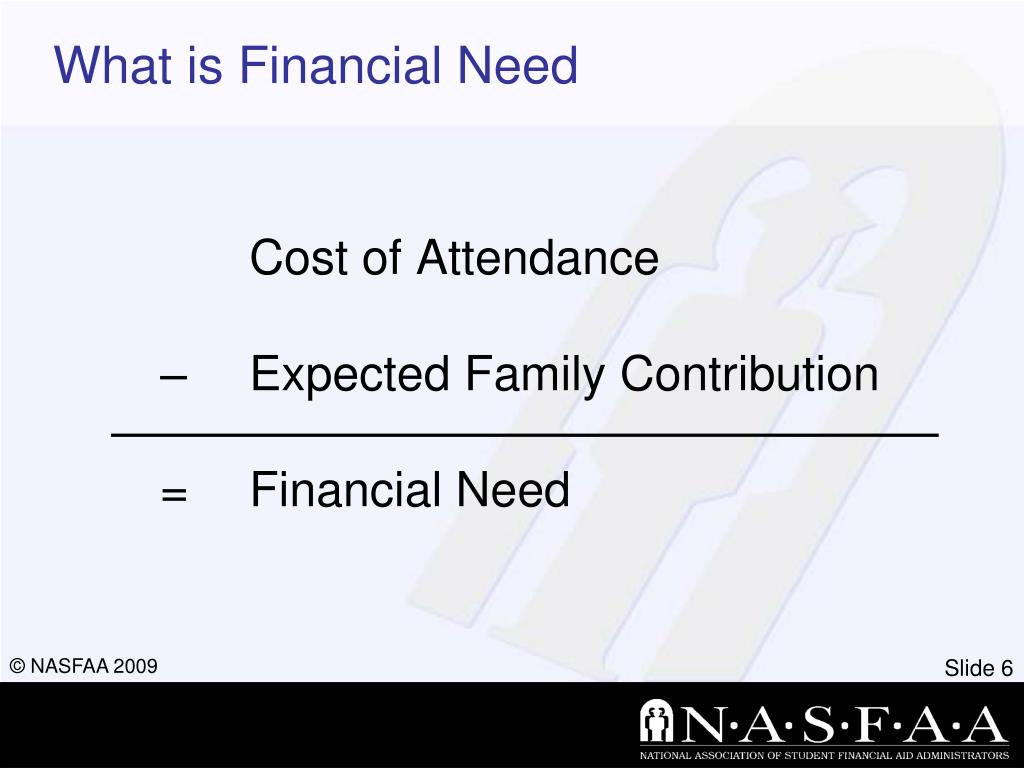 What is Financial Need

Cost of Attendance

– Expected Family Contribution

= Financial Need

© NASFAA 2009

Slide 6

N·A·S·F·A·A

NATIONAL ASSOCIATION OF STUDENT FINANCIAL AID ADMINISTRATORS